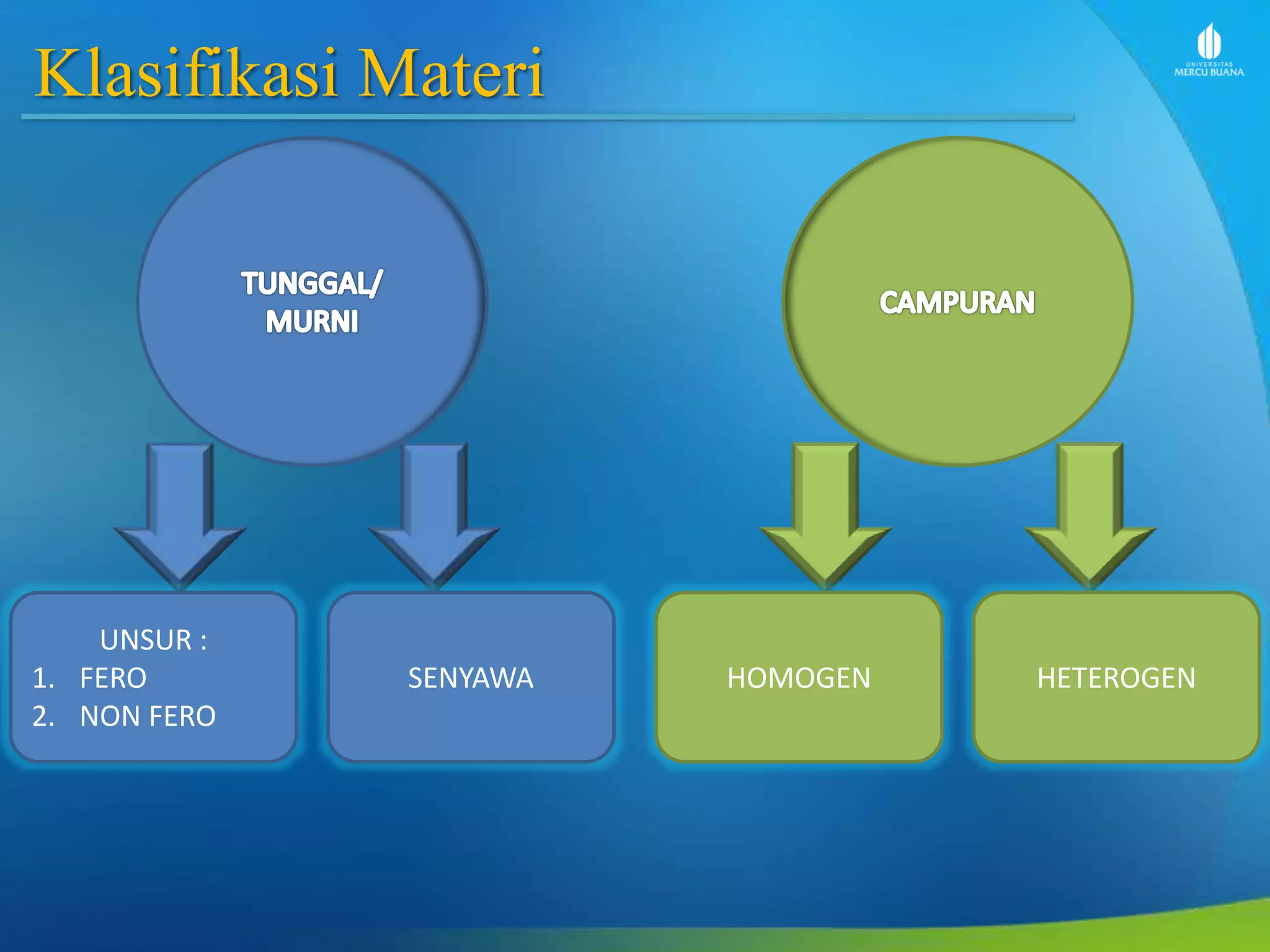 Klasifikasi Materi

UNIVERSITAS
MERCU BUANA

TUNGGAL/
MURNI

CAMPURAN

UNSUR :
1. FERO
2. NON FERO

SENYAWA

HOMOGEN

HETEROGEN